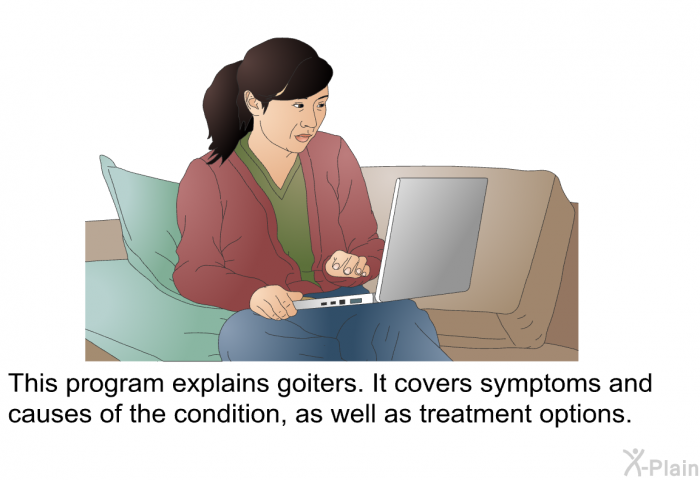 This program explains goiters. It covers symptoms and causes of the condition, as well as treatment options.

X-Plain